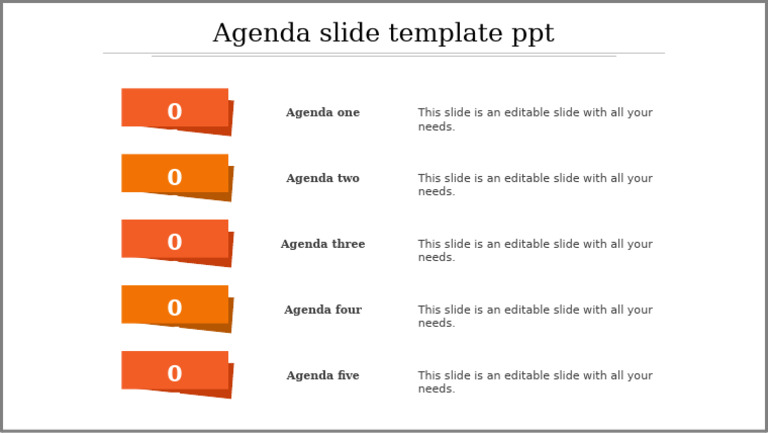 Agenda slide template ppt

0

Agenda one

This slide is an editable slide with all your needs.

0

Agenda two

This slide is an editable slide with all your needs.

0

Agenda three

This slide is an editable slide with all your needs.

0

Agenda four

This slide is an editable slide with all your needs.

0

Agenda five

This slide is an editable slide with all your needs.